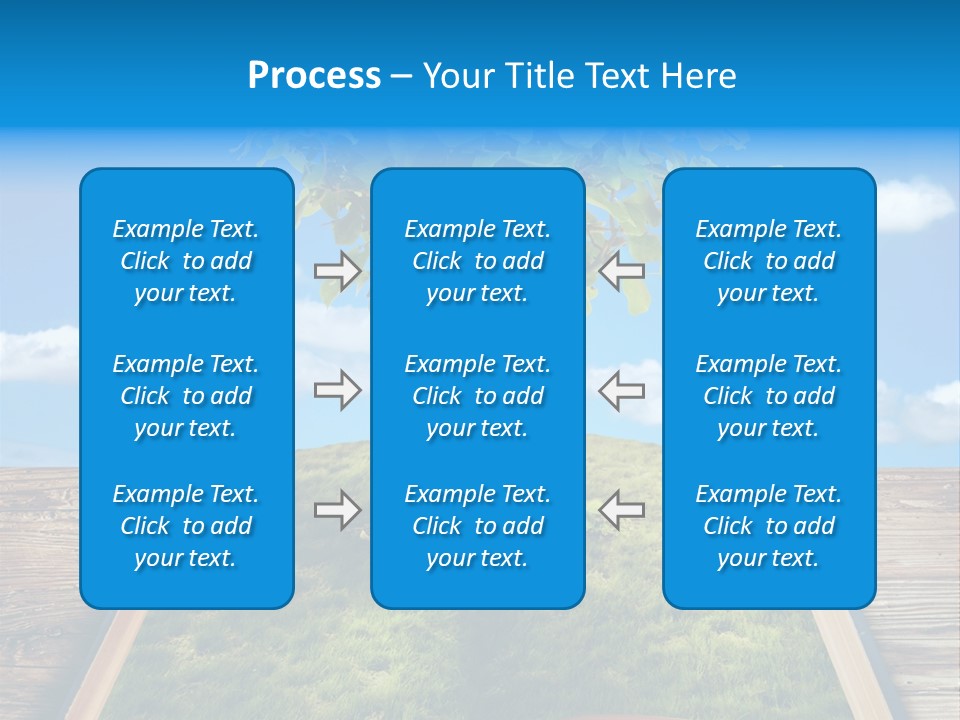 Process – Your Title Text Here

Example Text. Click to add your text.

Example Text. Click to add your text.

Example Text. Click to add your text.

Example Text. Click to add your text.

Example Text. Click to add your text.

Example Text. Click to add your text.

Example Text. Click to add your text.

Example Text. Click to add your text.

Example Text. Click to add your text.